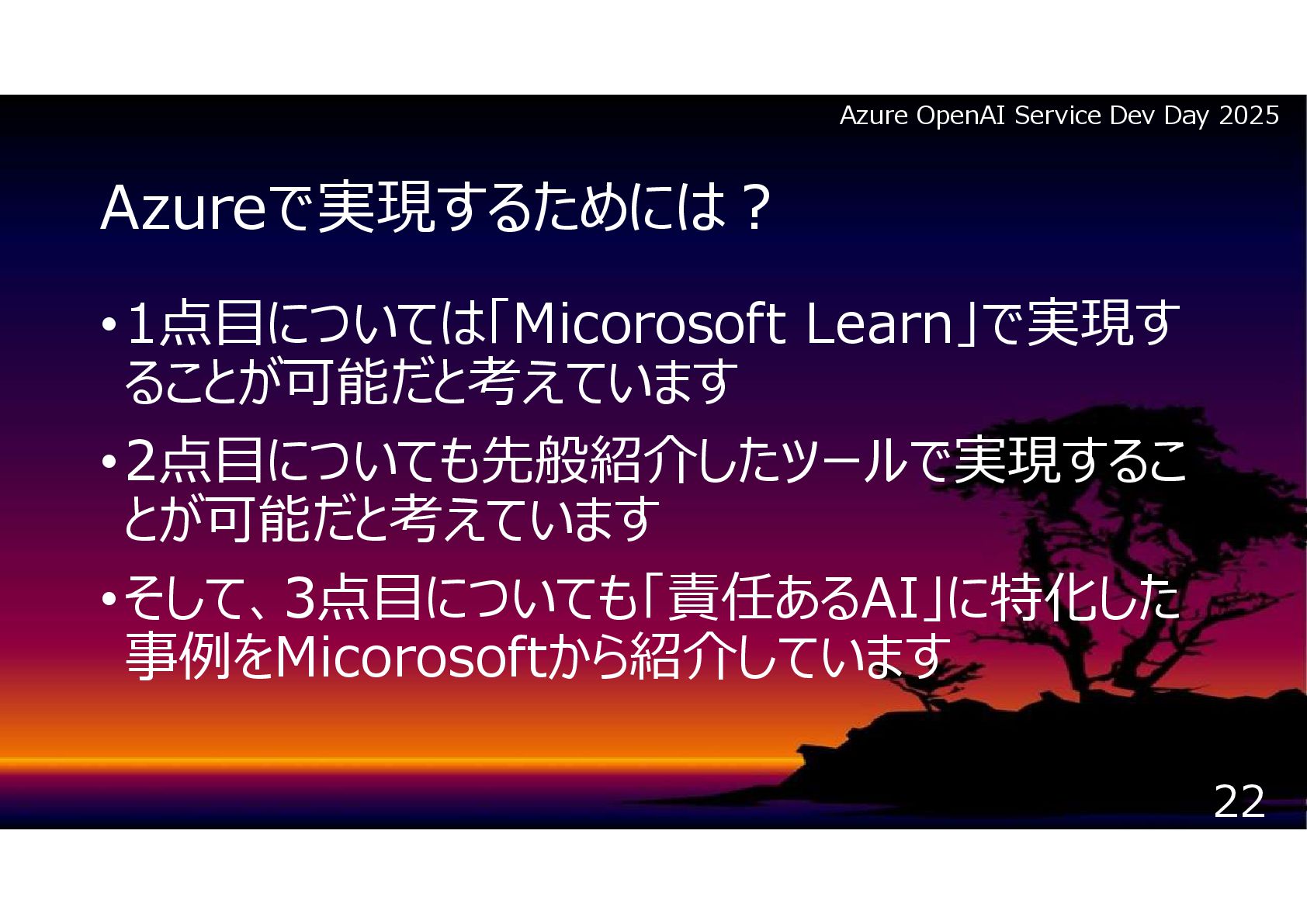 Azure OpenAI Service Dev Day 2025

Azureで実現するためには？

• 1点目については「Micorosoft Learn」で実現することが可能だと考えています

• 2点目についても先般紹介したツールで実現することが可能だと考えています

• そして、3点目についても「責任あるAI」に特化した事例をMicorosoftから紹介しています

22